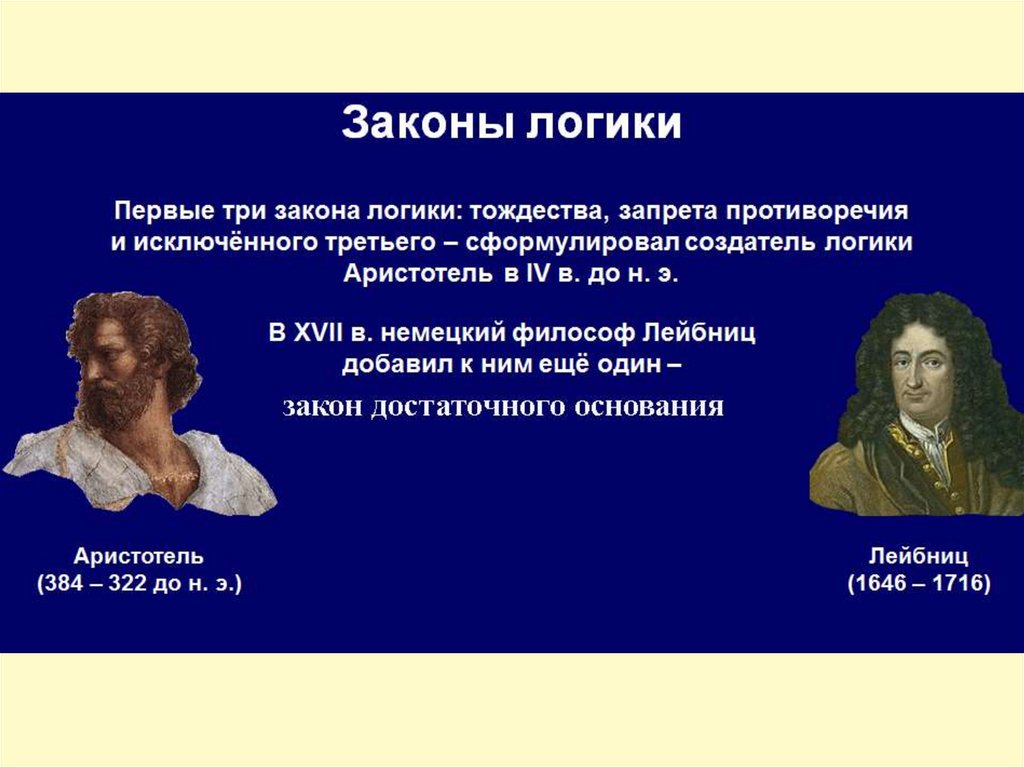 Законы логики

Первые три закона логики: тождества, запрета противоречия и исключённого третьего – сформулировал создатель логики Аристотель в IV в. до н. э.

В XVII в. немецкий философ Лейбниц добавил к ним ещё один –
закон достаточного основания

Аристотель
(384 – 322 до н. э.)

Лейбниц
(1646 – 1716)